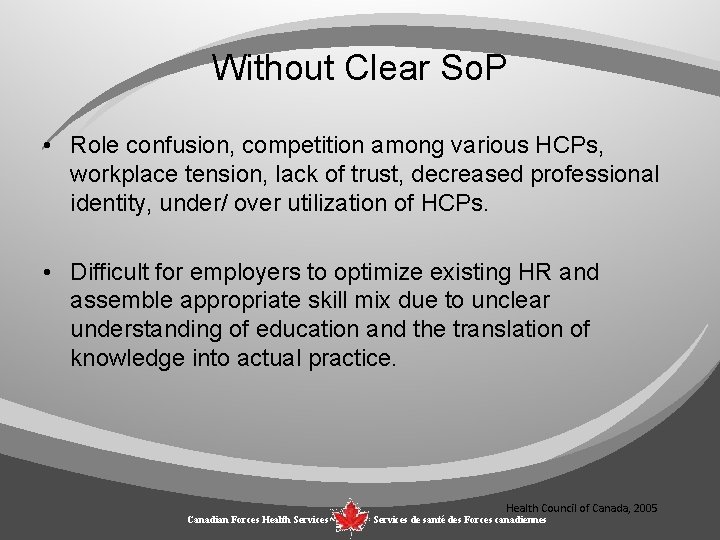 Without Clear SoP

• Role confusion, competition among various HCPs, workplace tension, lack of trust, decreased professional identity, under/ over utilization of HCPs.

• Difficult for employers to optimize existing HR and assemble appropriate skill mix due to unclear understanding of education and the translation of knowledge into actual practice.

Health Council of Canada, 2005

Canadian Forces Health Services Services de santé des Forces canadiennes